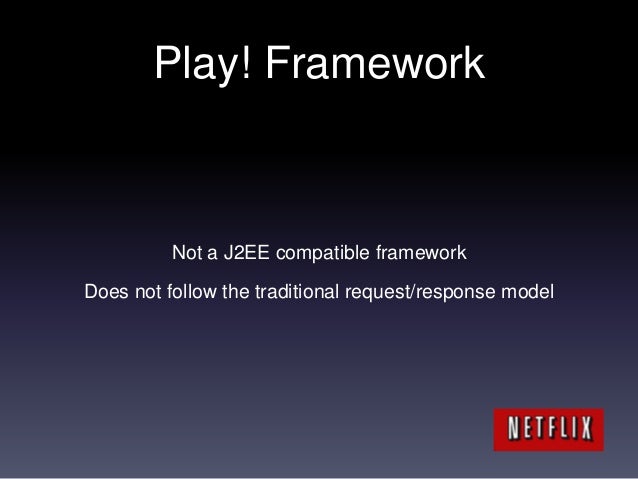 Play! Framework

Not a J2EE compatible framework

Does not follow the traditional request/response model

NETFLIX